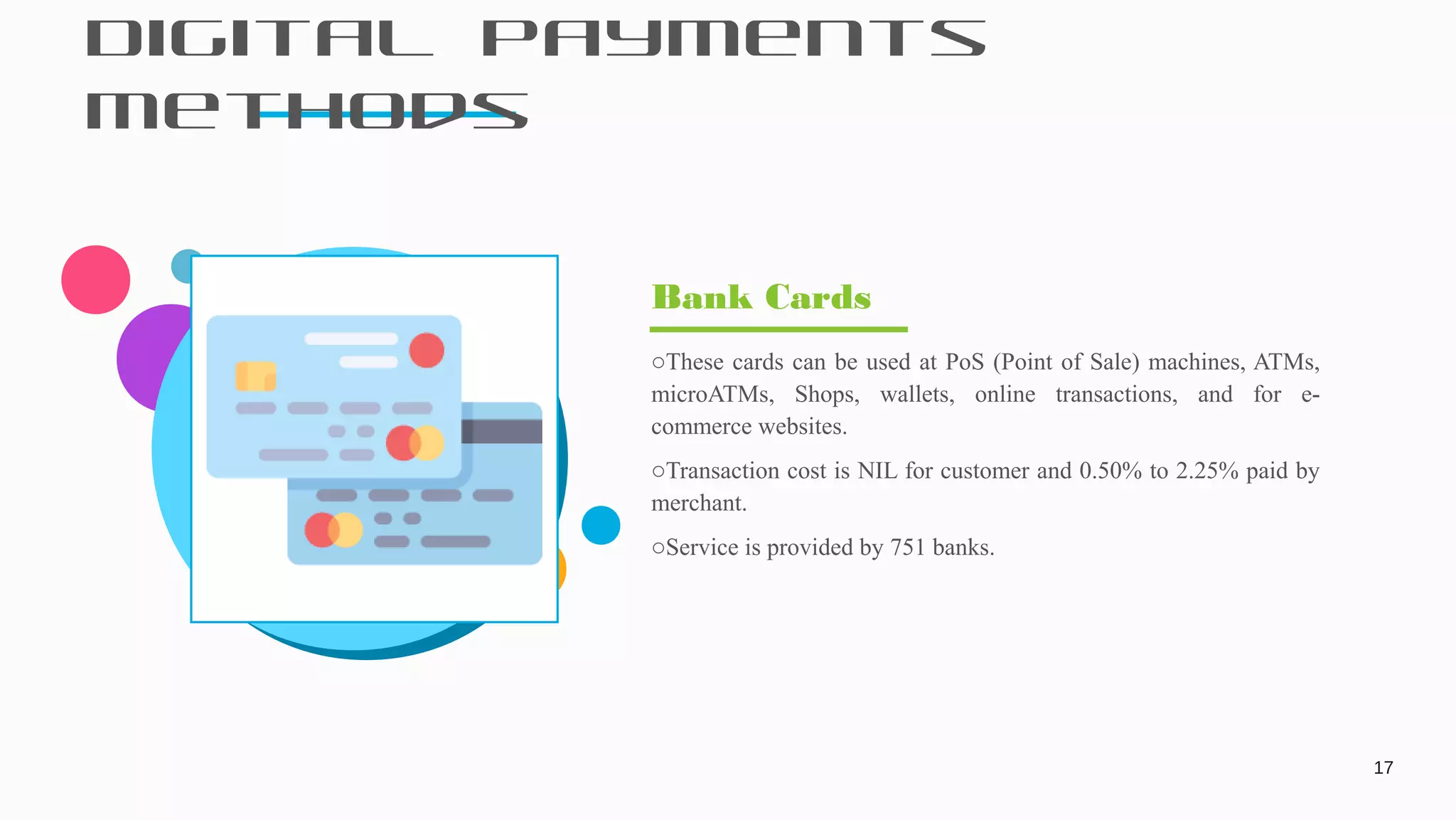 DIGITAL PAYMENTS METHODS

Bank Cards

○These cards can be used at PoS (Point of Sale) machines, ATMs, microATMs, Shops, wallets, online transactions, and for e-commerce websites.

○Transaction cost is NIL for customer and 0.50% to 2.25% paid by merchant.

○Service is provided by 751 banks.

17